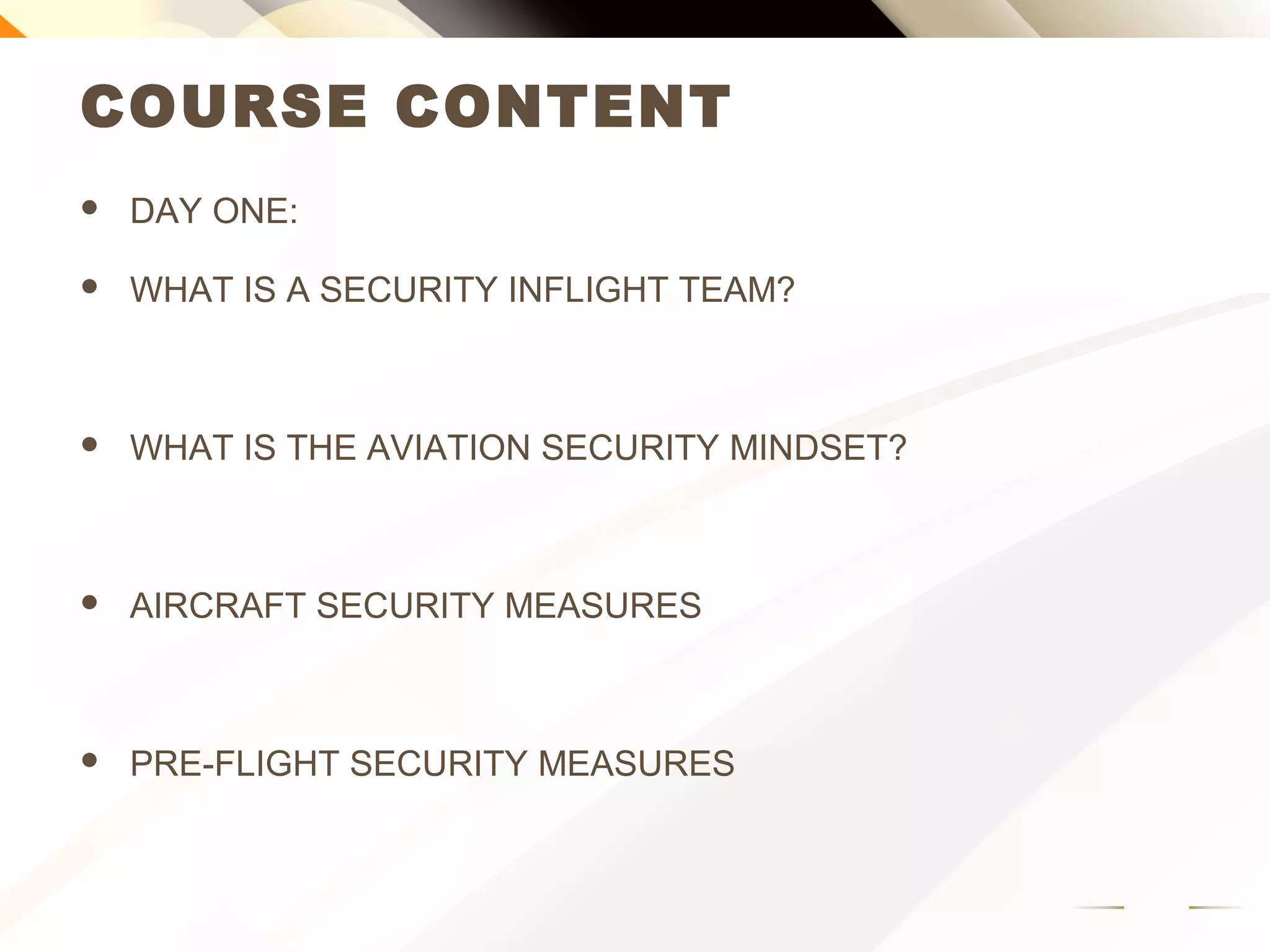 COURSE CONTENT

• DAY ONE:

• WHAT IS A SECURITY INFLIGHT TEAM?

• WHAT IS THE AVIATION SECURITY MINDSET?

• AIRCRAFT SECURITY MEASURES

• PRE-FLIGHT SECURITY MEASURES